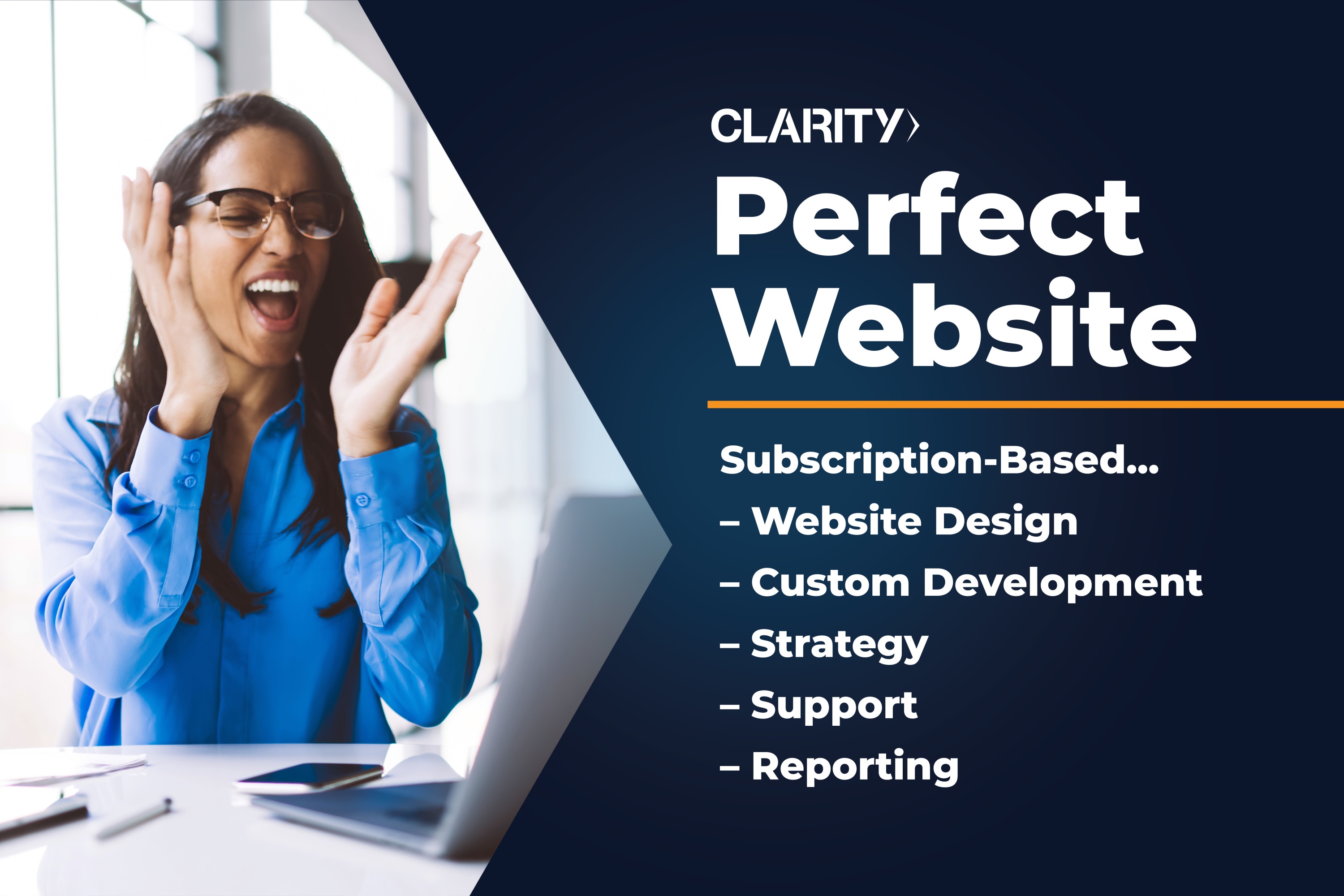 CLARITY

Perfect Website

Subscription-Based...
– Website Design
– Custom Development
– Strategy
– Support
– Reporting